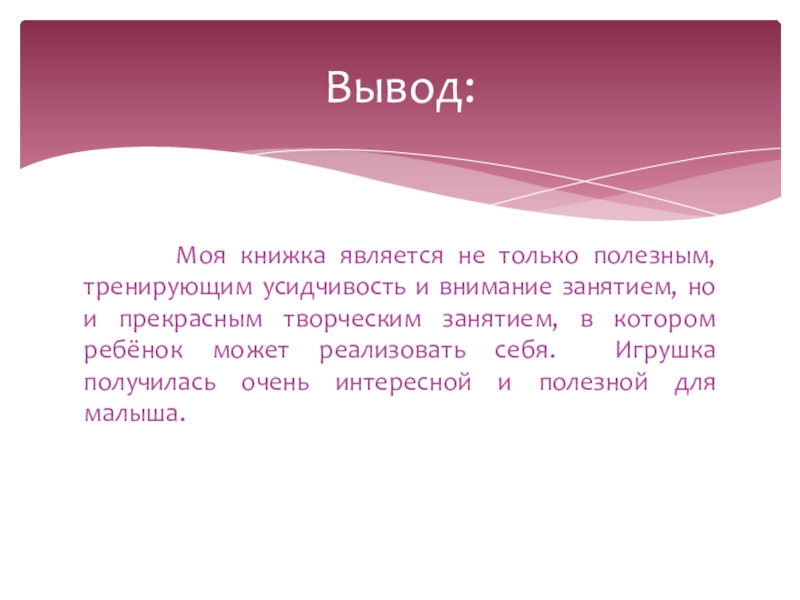 Вывод:

Моя книжка является не только полезным, тренирующим усидчивость и внимание занятием, но и прекрасным творческим занятием, в котором ребёнок может реализовать себя. Игрушка получилась очень интересной и полезной для малыша.